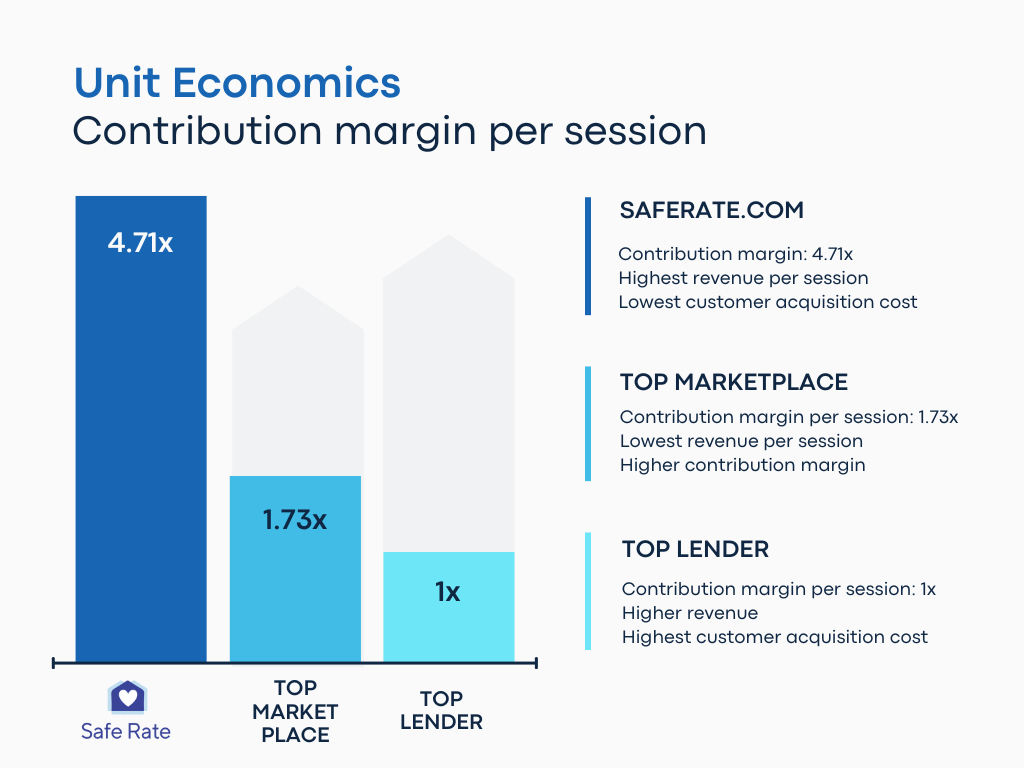 Unit Economics
Contribution margin per session

4.71x

1.73x

1x

Safe Rate

TOP MARKET PLACE

TOP LENDER

SAFERATE.COM

Contribution margin: 4.71x
Highest revenue per session
Lowest customer acquisition cost

TOP MARKETPLACE

Contribution margin per session: 1.73x
Lowest revenue per session
Higher contribution margin

TOP LENDER

Contribution margin per session: 1x
Higher revenue
Highest customer acquisition cost